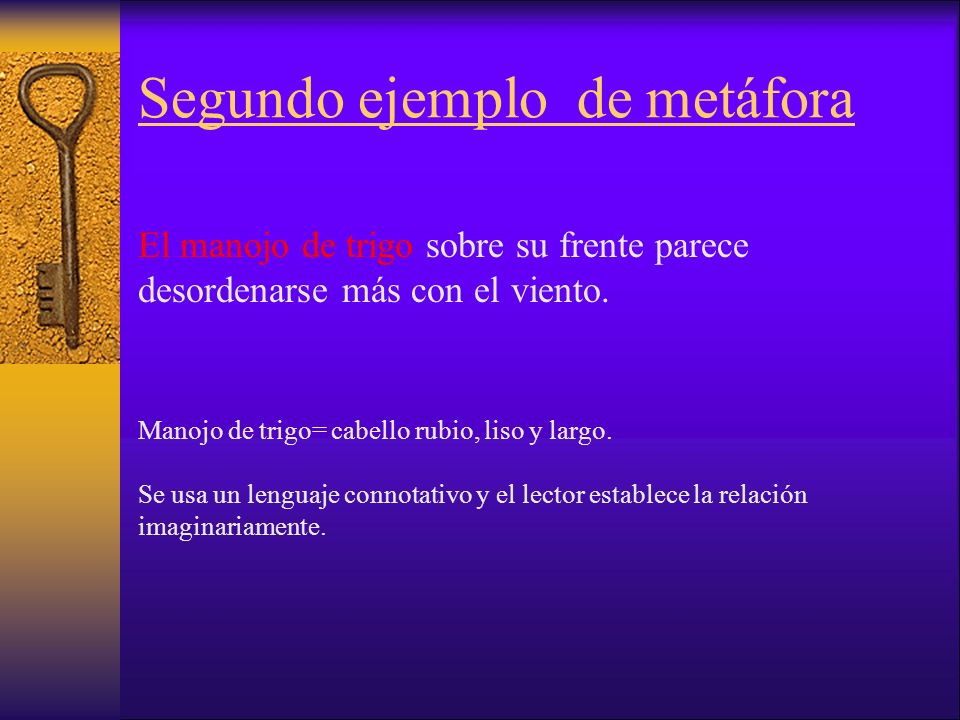 Segundo ejemplo de metáfora

El manojo de trigo sobre su frente parece desordenarse más con el viento.

Manojo de trigo= cabello rubio, liso y largo.

Se usa un lenguaje connotativo y el lector establece la relación imaginariamente.